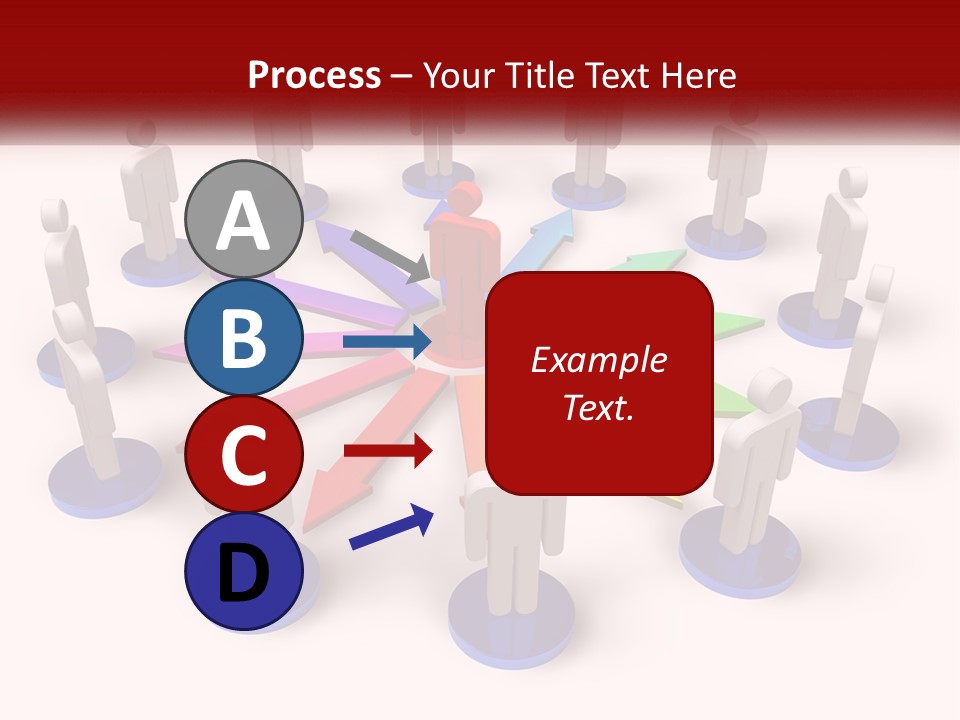 Process – Your Title Text Here

A

B

C

D

Example Text.